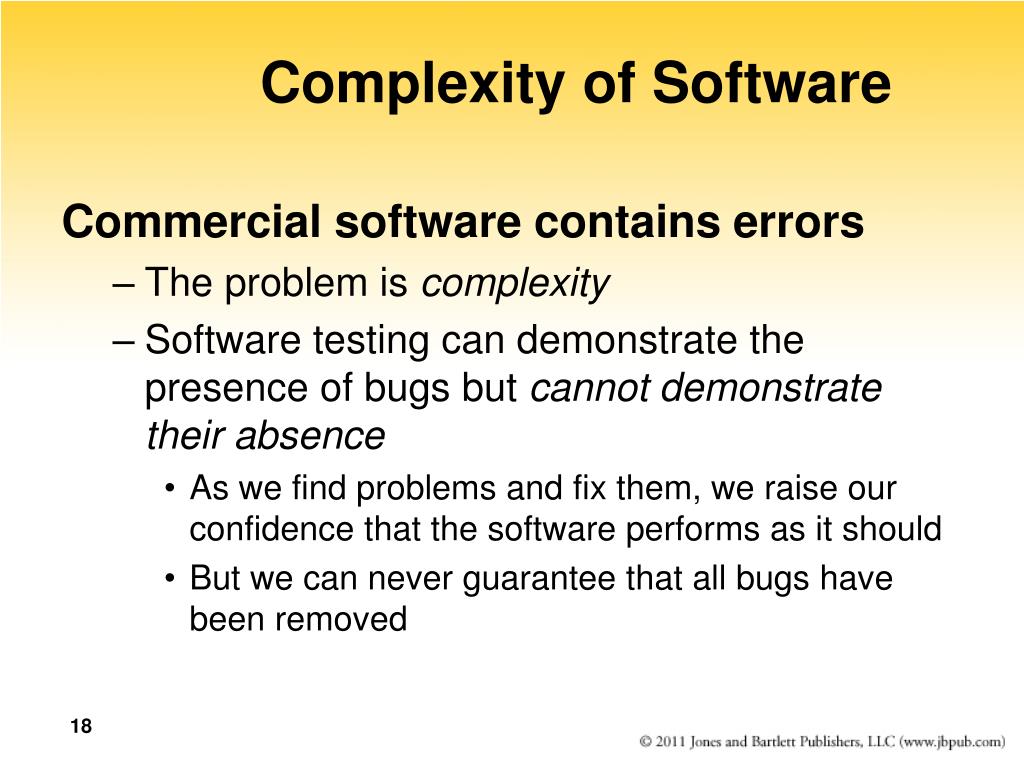 Complexity of Software

Commercial software contains errors

– The problem is complexity

– Software testing can demonstrate the presence of bugs but cannot demonstrate their absence

• As we find problems and fix them, we raise our confidence that the software performs as it should

• But we can never guarantee that all bugs have been removed

18

© 2011 Jones and Bartlett Publishers, LLC (www.jbpub.com)